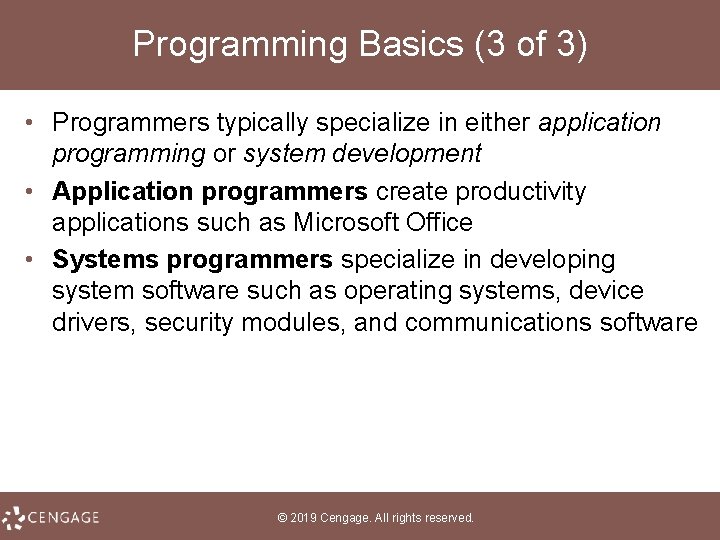 Programming Basics (3 of 3)

• Programmers typically specialize in either application programming or system development

• Application programmers create productivity applications such as Microsoft Office

• Systems programmers specialize in developing system software such as operating systems, device drivers, security modules, and communications software

CENGAGE

© 2019 Cengage. All rights reserved.